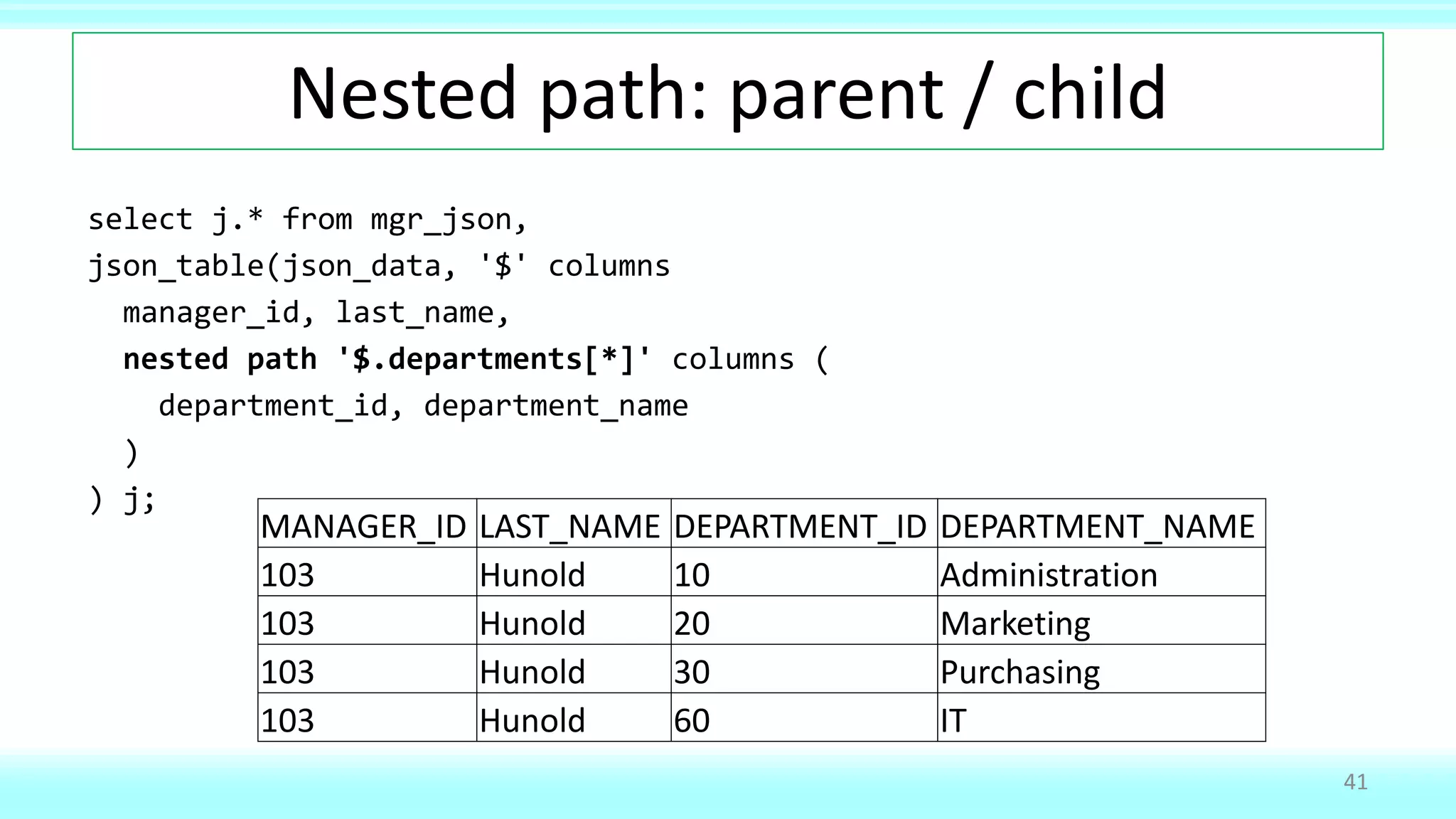 Nested path: parent / child

select j.* from mgr_json,
json_table(json_data, '$' columns
manager_id, last_name,
nested path '$.departments[*]' columns (
department_id, department_name
)
) j;

| MANAGER_ID | LAST_NAME | DEPARTMENT_ID | DEPARTMENT_NAME |
|---|---|---|---|
| 103 | Hunold | 10 | Administration |
| 103 | Hunold | 20 | Marketing |
| 103 | Hunold | 30 | Purchasing |
| 103 | Hunold | 60 | IT |

41